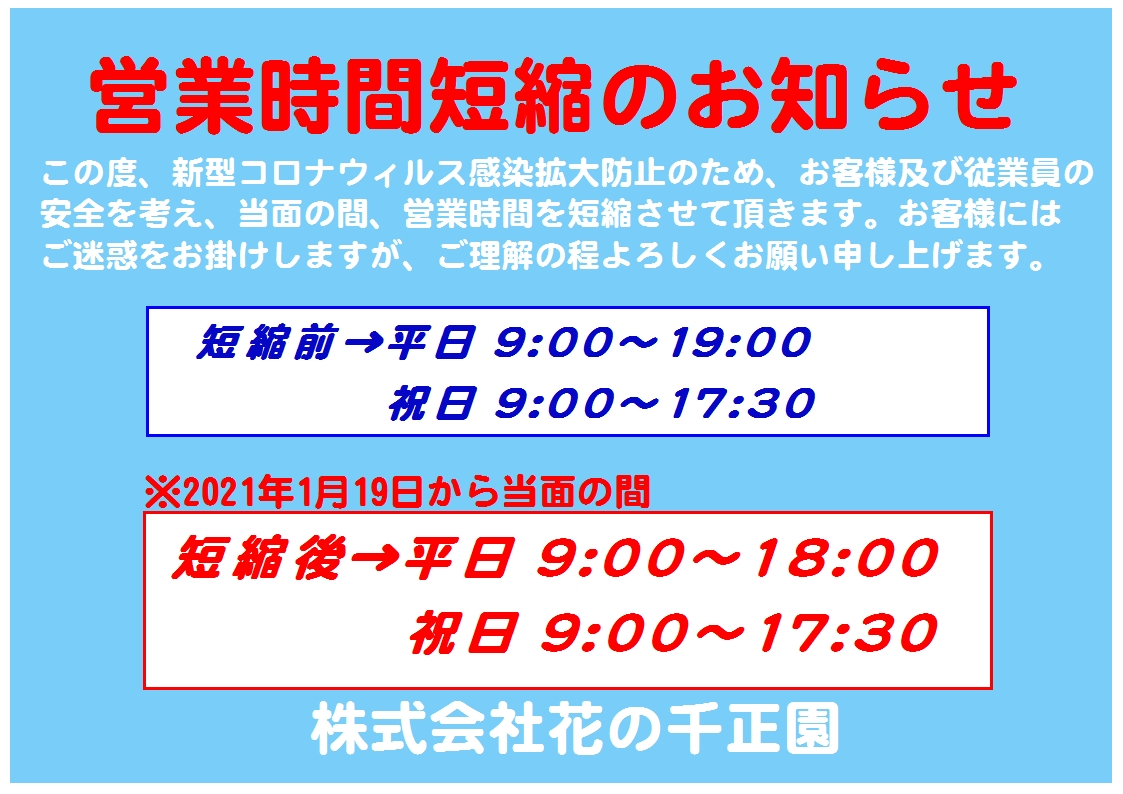 営業時間短縮のお知らせ

この度、新型コロナウィルス感染拡大防止のため、お客様及び従業員の安全を考え、当面の間、営業時間を短縮させて頂きます。お客様にはご迷惑をお掛けしますが、ご理解の程よろしくお願い申し上げます。

短縮前→平日 9:00～19:00
祝日 9:00～17:30

※2021年1月19日から当面の間

短縮後→平日 9:00～18:00
祝日 9:00～17:30

株式会社花の千正園